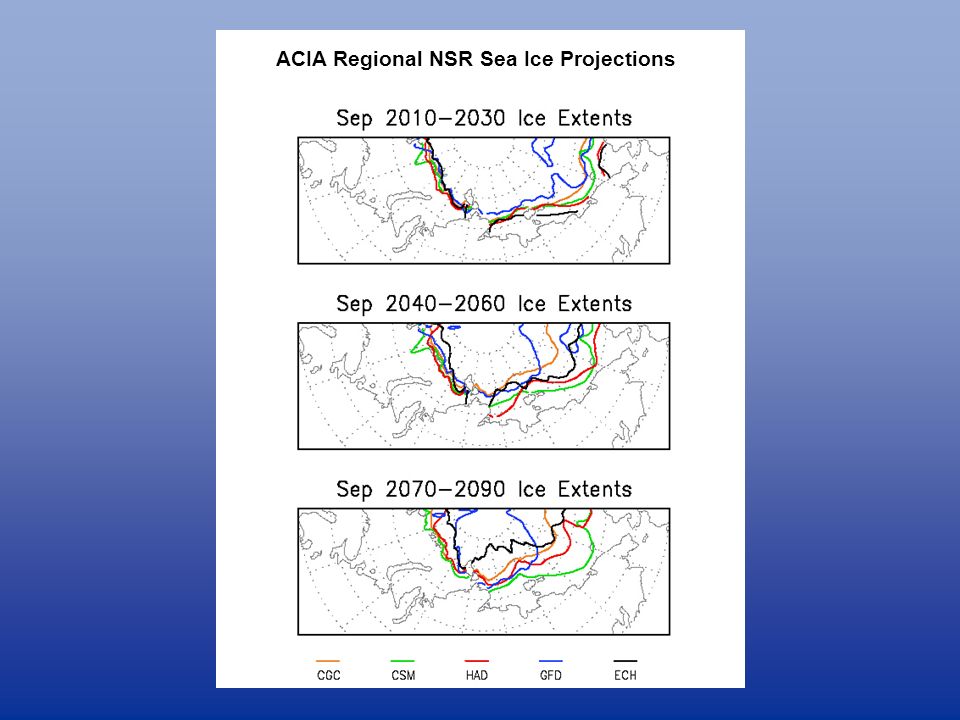 ACIA Regional NSR Sea Ice Projections

Sep 2010–2030 Ice Extents

Sep 2040–2060 Ice Extents

Sep 2070–2090 Ice Extents

CGC CSM HAD GFD ECH